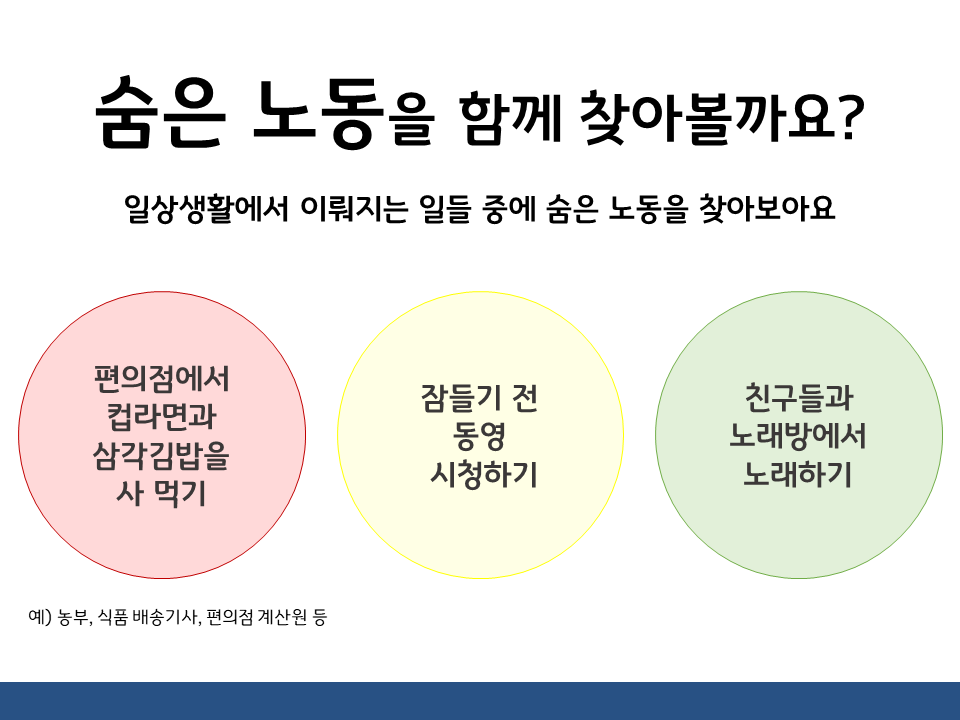 숨은 노동을 함께 찾아볼까요?

일상생활에서 이뤄지는 일들 중에 숨은 노동을 찾아보아요

편의점에서
컵라면과
삼각김밥을
사 먹기

잠들기 전
동영
시청하기

친구들과
노래방에서
노래하기

예) 농부, 식품 배송기사, 편의점 계산원 등